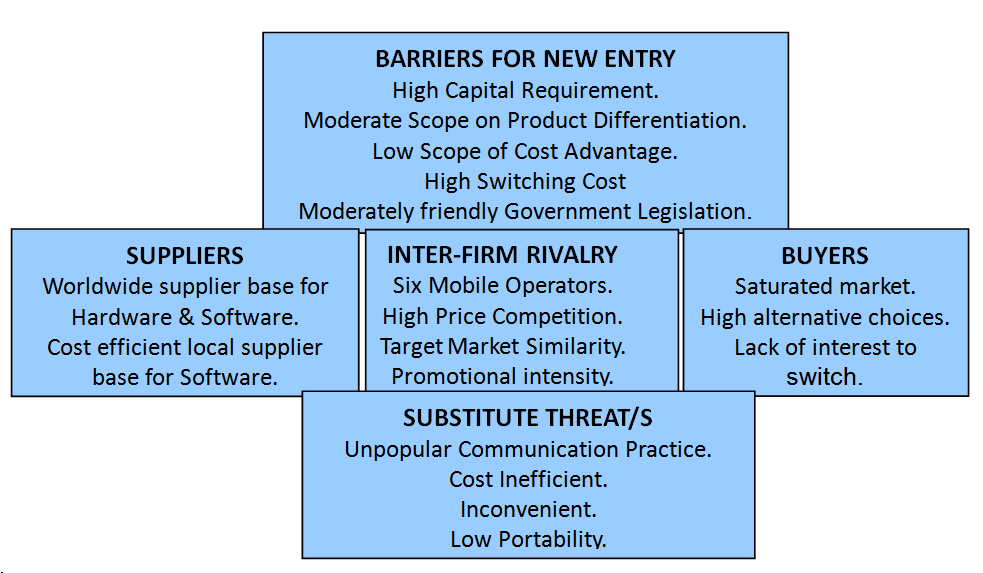 BARRIERS FOR NEW ENTRY
High Capital Requirement.
Moderate Scope on Product Differentiation.
Low Scope of Cost Advantage.
High Switching Cost
Moderately friendly Government Legislation.

SUPPLIERS
Worldwide supplier base for Hardware & Software.
Cost efficient local supplier base for Software.

INTER-FIRM RIVALRY
Six Mobile Operators.
High Price Competition.
Target Market Similarity.
Promotional intensity.

BUYERS
Saturated market.
High alternative choices.
Lack of interest to switch.

SUBSTITUTE THREAT/S
Unpopular Communication Practice.
Cost Inefficient.
Inconvenient.
Low Portability.